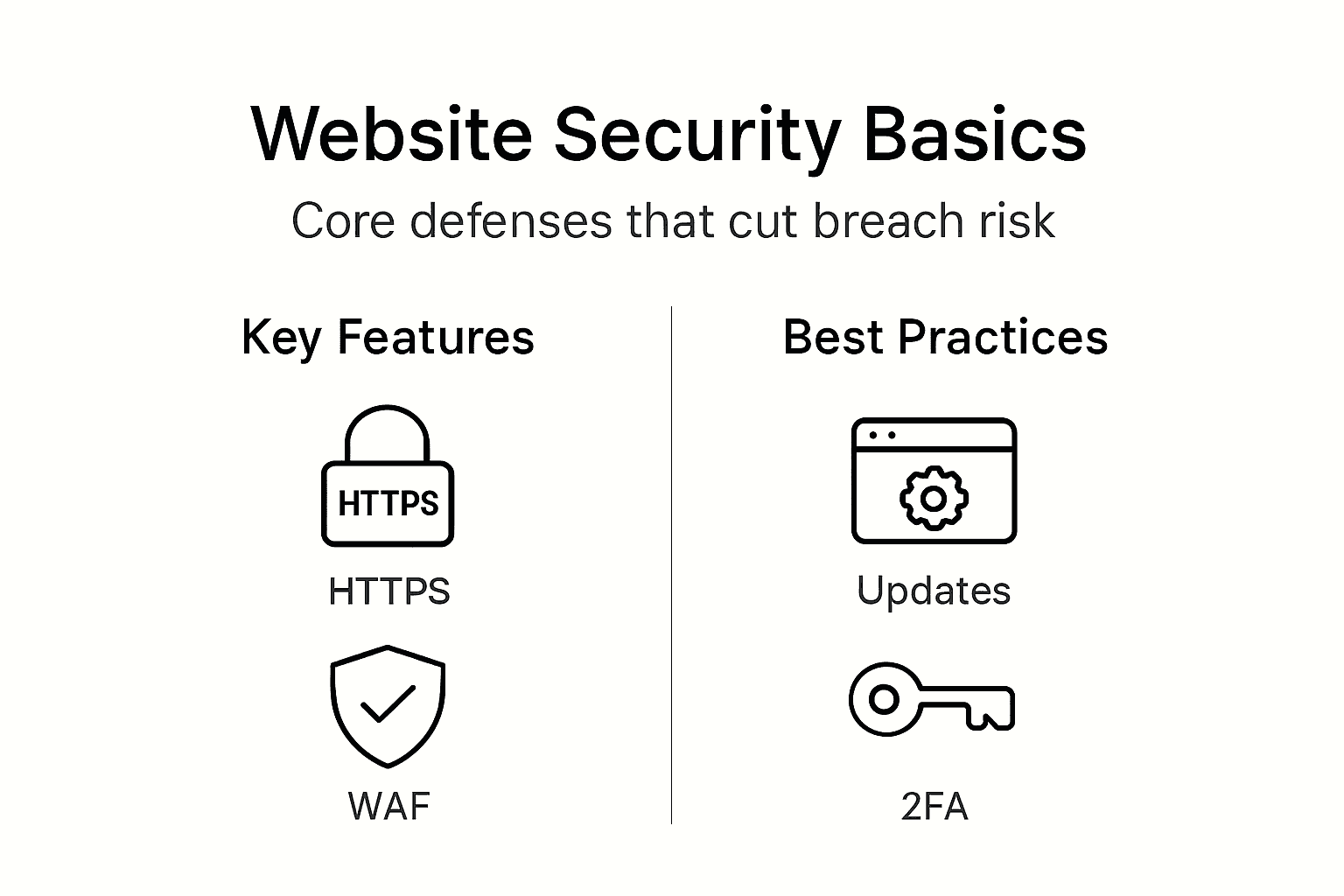 Website Security Basics

Core defenses that cut breach risk

Key Features

HTTPS

HTTPS

WAF

Best Practices

Updates

2FA